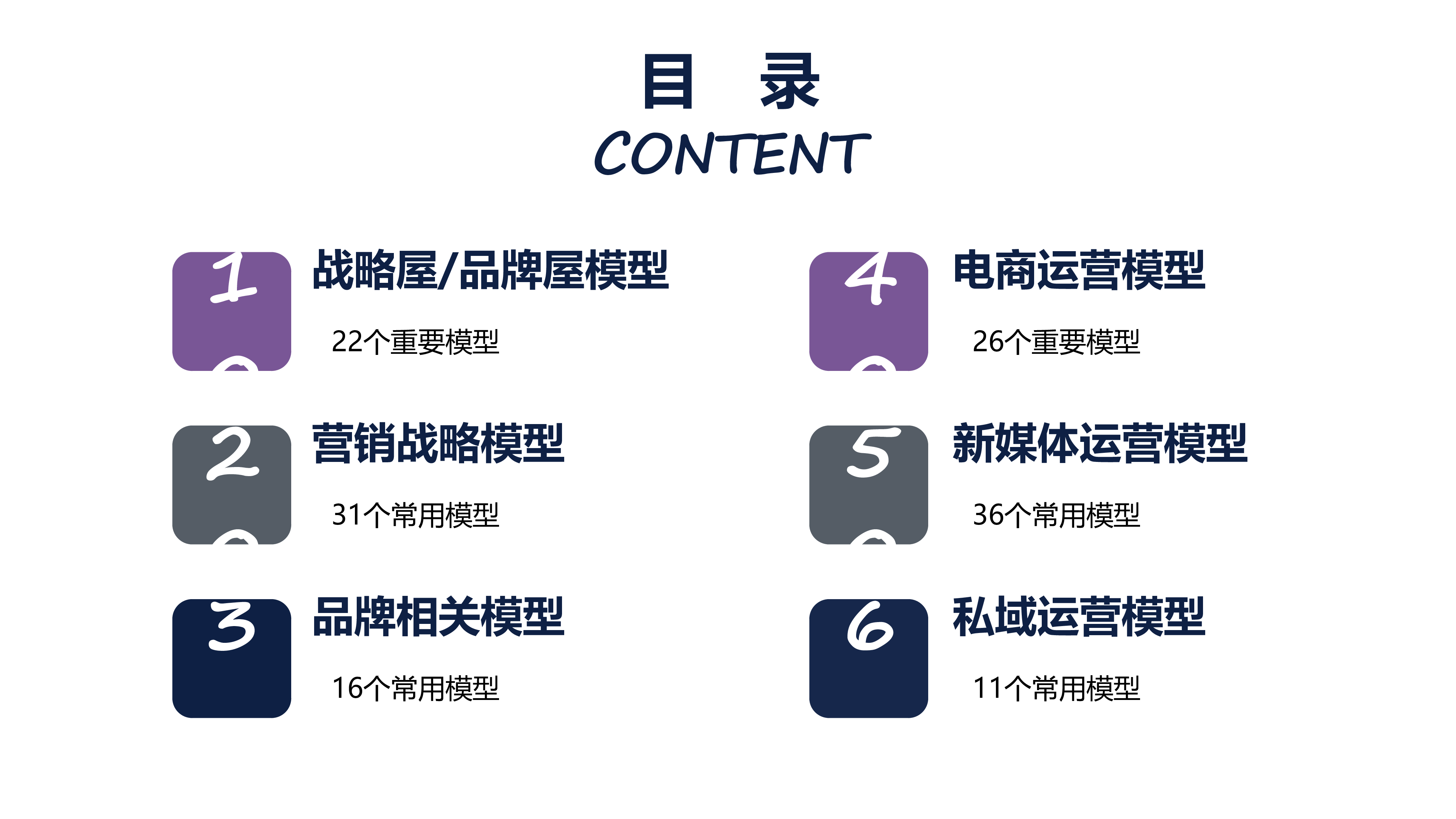 目 录

CONTENT

1
战略屋/品牌屋模型
22个重要模型

2
营销战略模型
31个常用模型

3
品牌相关模型
16个常用模型

4
电商运营模型
26个重要模型

5
新媒体运营模型
36个常用模型

6
私域运营模型
11个常用模型